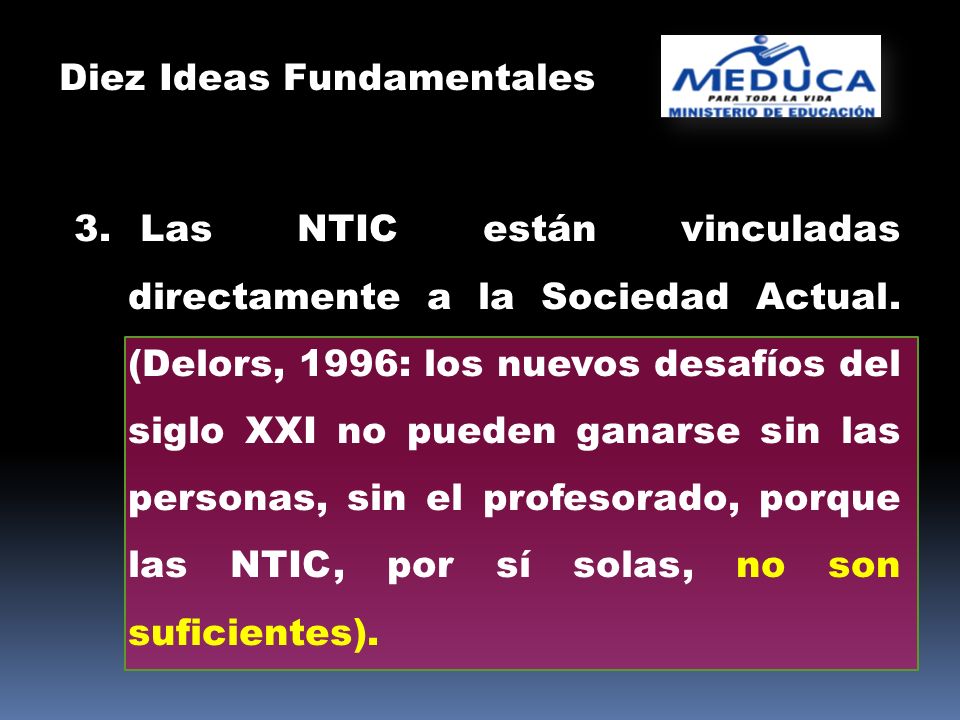 Diez Ideas Fundamentales

MEDUCA
PARA TODA LA VIDA
MINISTERIO DE EDUCACIÓN

3. Las NTIC están vinculadas directamente a la Sociedad Actual. (Delors, 1996: los nuevos desafíos del siglo XXI no pueden ganarse sin las personas, sin el profesorado, porque las NTIC, por sí solas, no son suficientes).